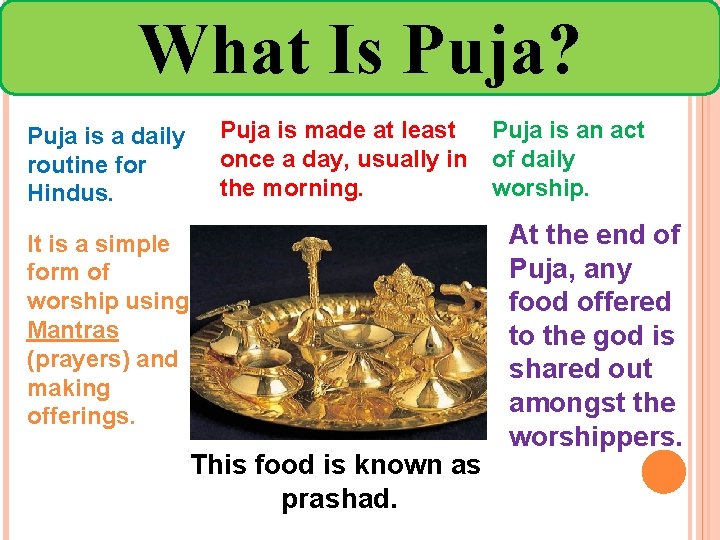 What Is Puja?

Puja is a daily routine for Hindus.

Puja is made at least once a day, usually in the morning.

Puja is an act of daily worship.

It is a simple form of worship using Mantras (prayers) and making offerings.

At the end of Puja, any food offered to the god is shared out amongst the worshippers.

This food is known as prashad.